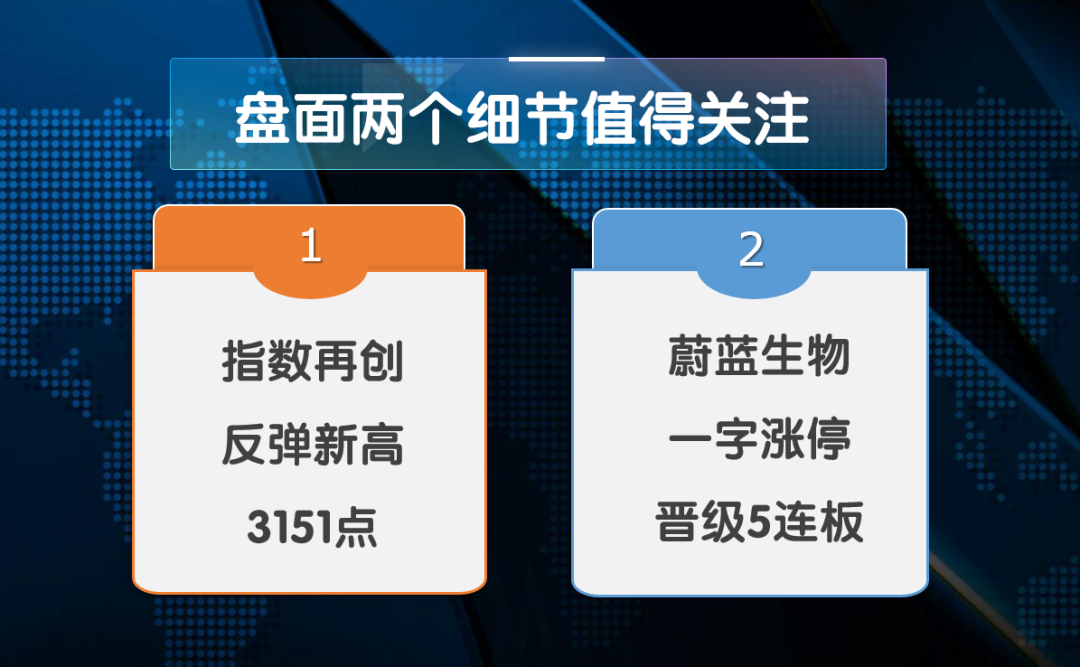 盘面两个细节值得关注

1

指数再创
反弹新高
3151点

2

蔚蓝生物
一字涨停
晋级5连板